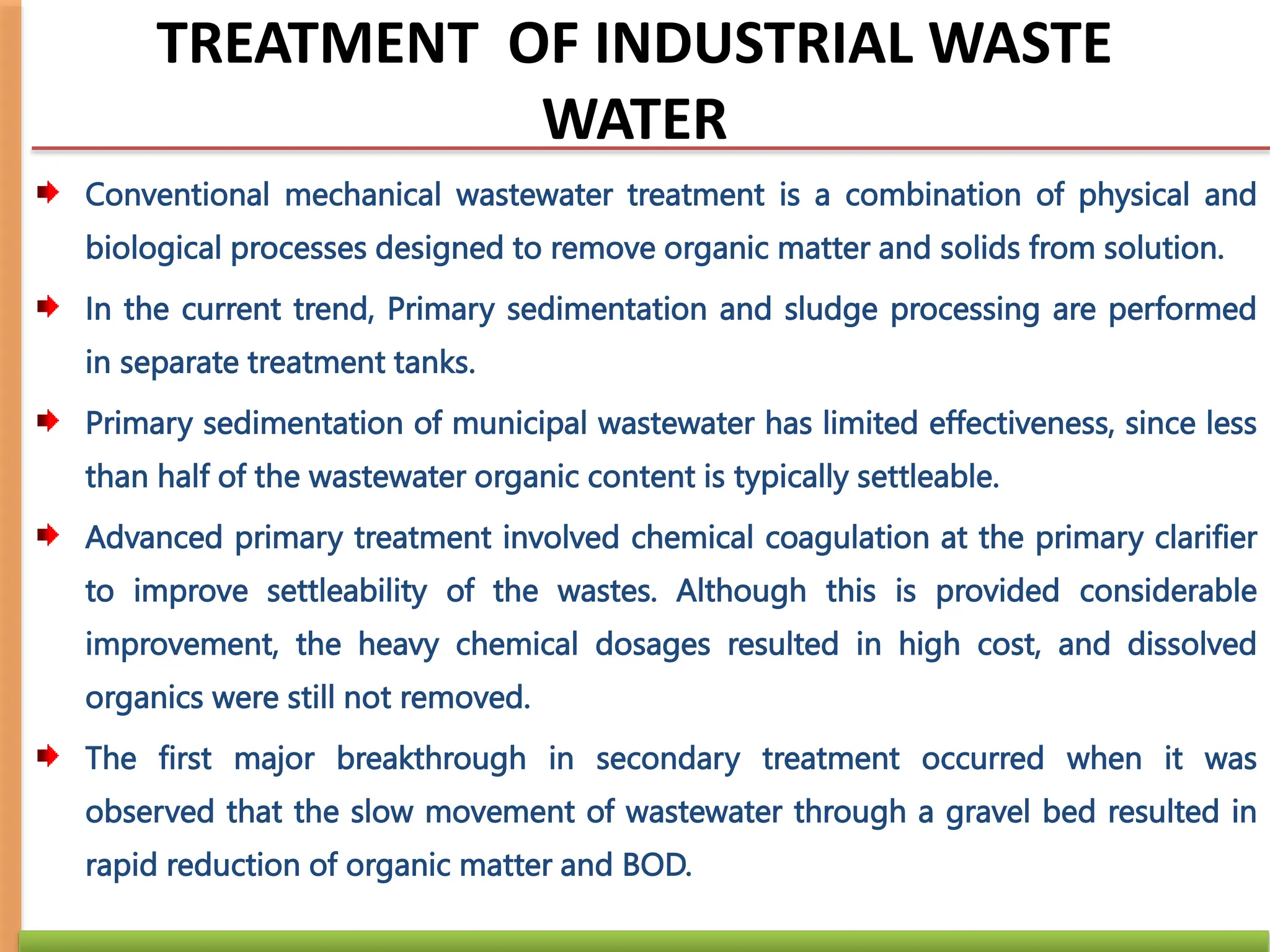 TREATMENT OF INDUSTRIAL WASTE WATER

Conventional mechanical wastewater treatment is a combination of physical and biological processes designed to remove organic matter and solids from solution.

In the current trend, Primary sedimentation and sludge processing are performed in separate treatment tanks.

Primary sedimentation of municipal wastewater has limited effectiveness, since less than half of the wastewater organic content is typically settleable.

Advanced primary treatment involved chemical coagulation at the primary clarifier to improve settleability of the wastes. Although this is provided considerable improvement, the heavy chemical dosages resulted in high cost, and dissolved organics were still not removed.

The first major breakthrough in secondary treatment occurred when it was observed that the slow movement of wastewater through a gravel bed resulted in rapid reduction of organic matter and BOD.